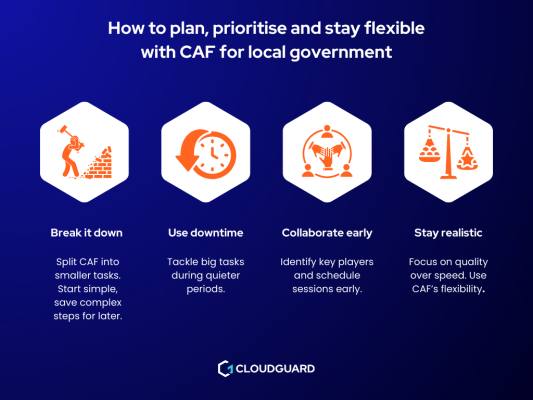 How to plan, prioritise and stay flexible with CAF for local government

Break it down

Split CAF into smaller tasks. Start simple, save complex steps for later.

Use downtime

Tackle big tasks during quieter periods.

Collaborate early

Identify key players and schedule sessions early.

Stay realistic

Focus on quality over speed. Use CAF's flexibility.

CLOUDGUARD